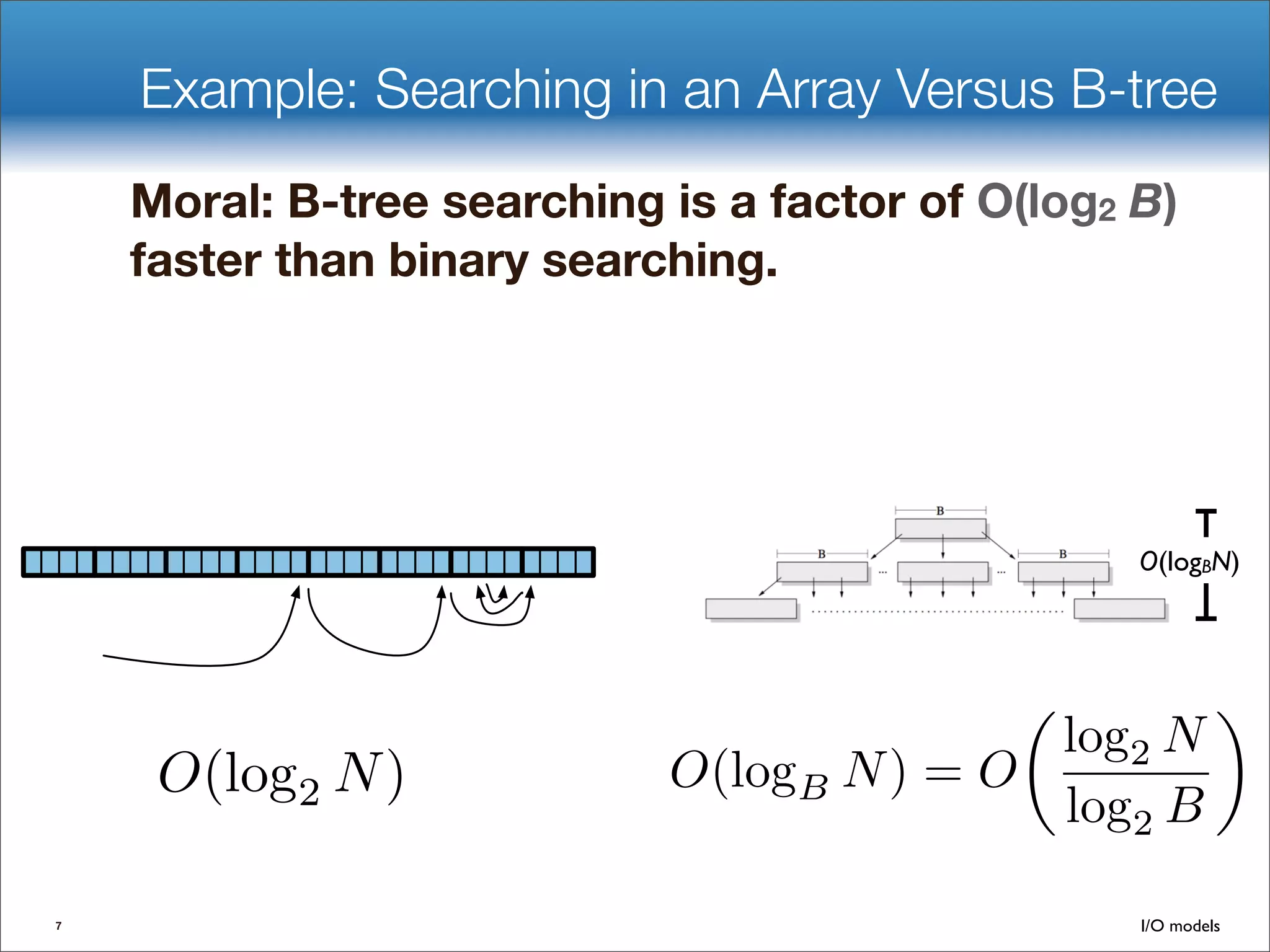 Example: Searching in an Array Versus B-tree

Moral: B-tree searching is a factor of $O(\log_2 B)$ faster than binary searching.

B

B ... ... B

$O(\log_B N)$

$O(\log_2 N)$

$O(\log_B N) = O\left(\frac{\log_2 N}{\log_2 B}\right)$

7

I/O models